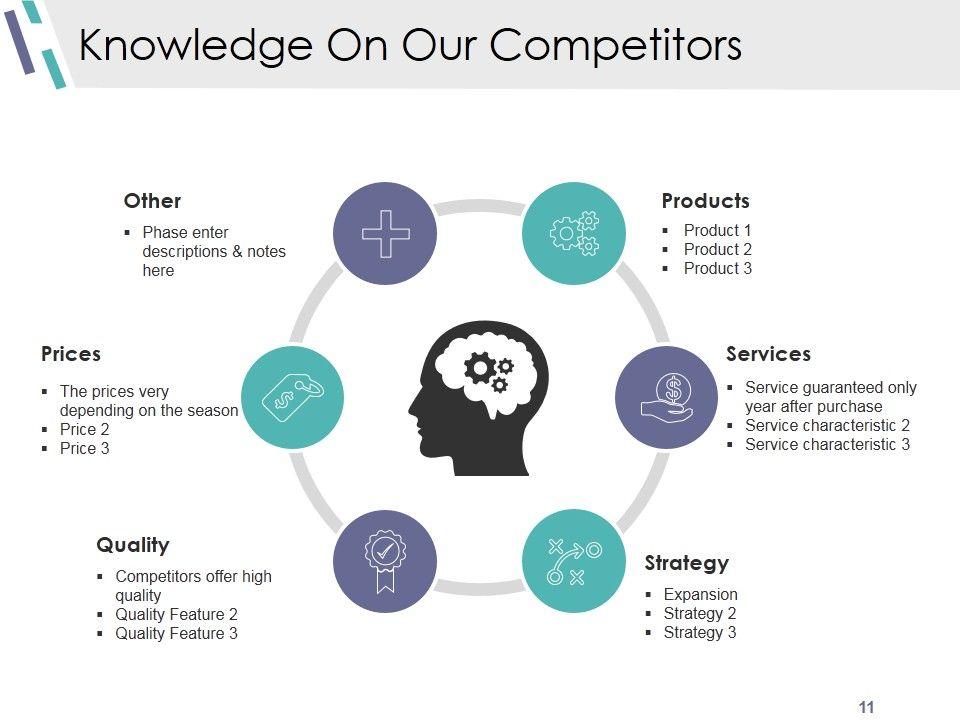 Knowledge On Our Competitors

Other
▪ Phase enter descriptions & notes here

Products
▪ Product 1
▪ Product 2
▪ Product 3

Prices
▪ The prices very depending on the season
▪ Price 2
▪ Price 3

Services
▪ Service guaranteed only year after purchase
▪ Service characteristic 2
▪ Service characteristic 3

Quality
▪ Competitors offer high quality
▪ Quality Feature 2
▪ Quality Feature 3

Strategy
▪ Expansion
▪ Strategy 2
▪ Strategy 3

11